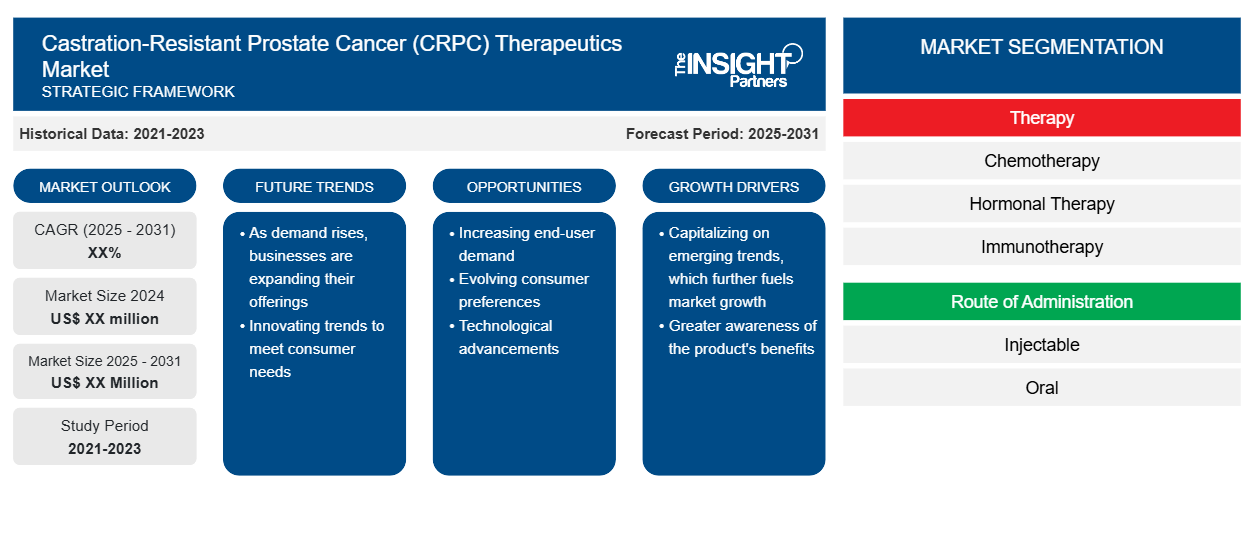 Castration-Resistant Prostate Cancer (CRPC) Therapeutics Market
STRATEGIC FRAMEWORK

The INSIGHT Partners

Historical Data: 2021-2023

Forecast Period: 2025-2031

MARKET OUTLOOK

CAGR (2025 - 2031)
XX%

Market Size 2024
US$ XX million

Market Size 2025 - 2031
US$ XX Million

Study Period
2021-2023

FUTURE TRENDS

• As demand rises, businesses are expanding their offerings
• Innovating trends to meet consumer needs

OPPORTUNITIES

• Increasing end-user demand
• Evolving consumer preferences
• Technological advancements

GROWTH DRIVERS

• Capitalizing on emerging trends, which further fuels market growth
• Greater awareness of the product's benefits

MARKET SEGMENTATION

Therapy

Chemotherapy

Hormonal Therapy

Immunotherapy

Route of Administration

Injectable

Oral